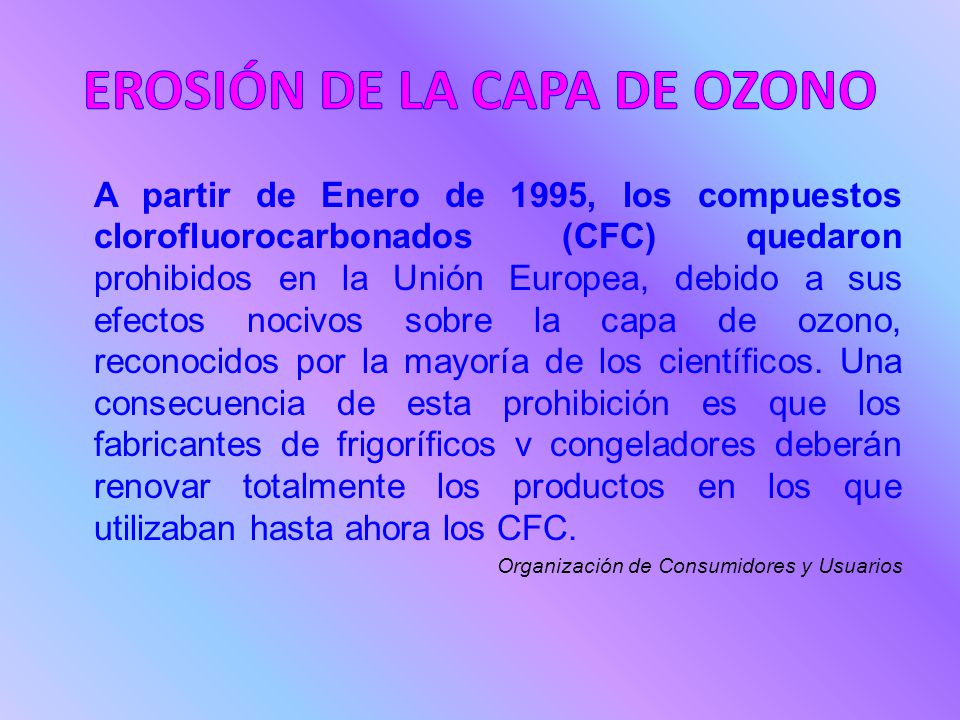 EROSIÓN DE LA CAPA DE OZONO

A partir de Enero de 1995, los compuestos clorofluorocarbonados (CFC) quedaron prohibidos en la Unión Europea, debido a sus efectos nocivos sobre la capa de ozono, reconocidos por la mayoría de los científicos. Una consecuencia de esta prohibición es que los fabricantes de frigoríficos v congeladores deberán renovar totalmente los productos en los que utilizaban hasta ahora los CFC.

Organización de Consumidores y Usuarios